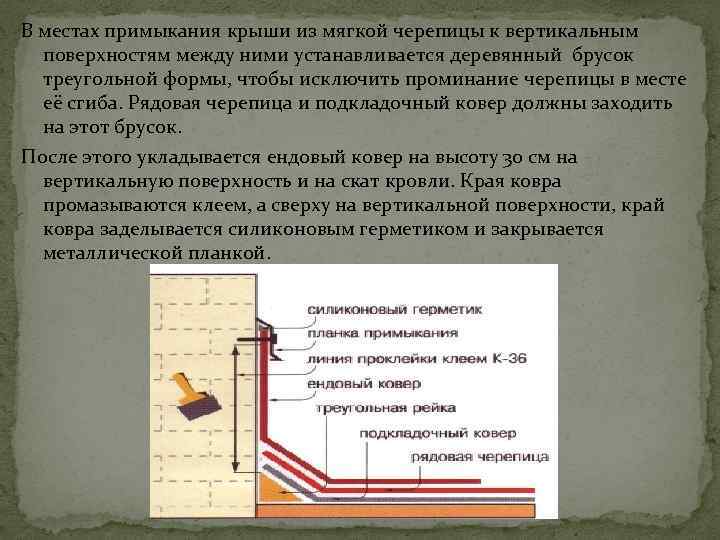 В местах примыкания крыши из мягкой черепицы к вертикальным поверхностям между ними устанавливается деревянный брусок треугольной формы, чтобы исключить проминание черепицы в месте её сгиба. Рядовая черепица и подкладочный ковер должны заходить на этот брусок.

После этого укладывается ендовый ковер на высоту 30 см на вертикальную поверхность и на скат кровли. Края ковра промазываются клеем, а сверху на вертикальной поверхности, край ковра заделывается силиконовым герметиком и закрывается металлической планкой.

силиконовый герметик
планка примыкания
линия проклейки клеем К-36
ендовый ковер
треугольная рейка
подкладочный ковер
рядовая черепица